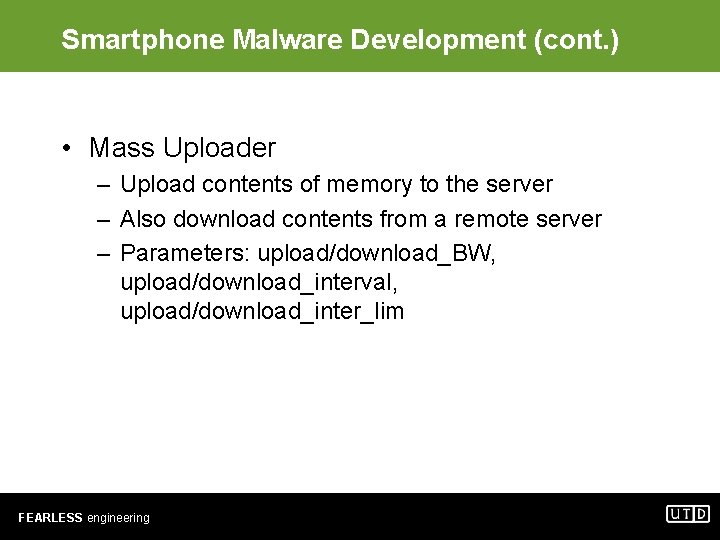 Smartphone Malware Development (cont.)

• Mass Uploader
– Upload contents of memory to the server
– Also download contents from a remote server
– Parameters: upload/download_BW, upload/download_interval, upload/download_inter_lim

FEARLESS engineering

UTD